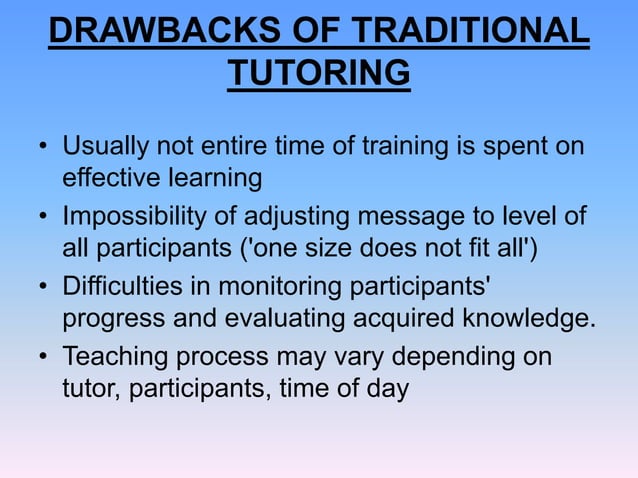 DRAWBACKS OF TRADITIONAL TUTORING

• Usually not entire time of training is spent on effective learning
• Impossibility of adjusting message to level of all participants ('one size does not fit all')
• Difficulties in monitoring participants' progress and evaluating acquired knowledge.
• Teaching process may vary depending on tutor, participants, time of day